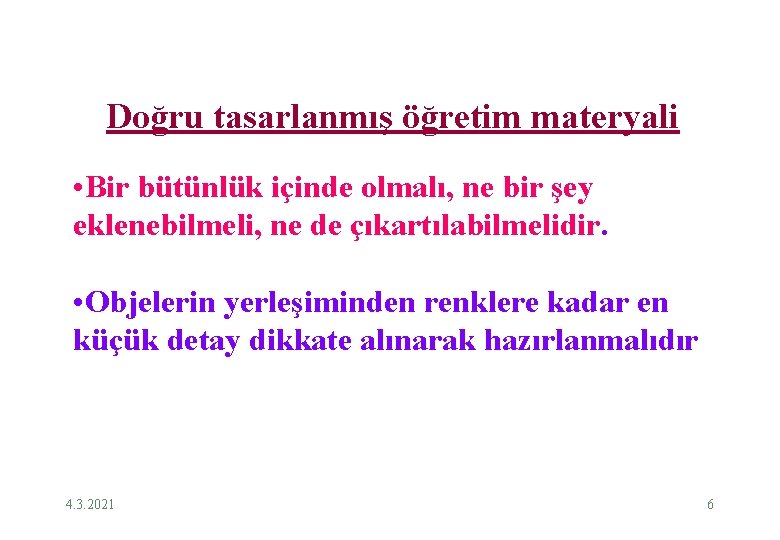 Doğru tasarlanmış öğretim materyali

•Bir bütünlük içinde olmalı, ne bir şey eklenebilmeli, ne de çıkartılabilmelidir.

•Objelerin yerleşiminden renklere kadar en küçük detay dikkate alınarak hazırlanmalıdır

4.3.2021

6